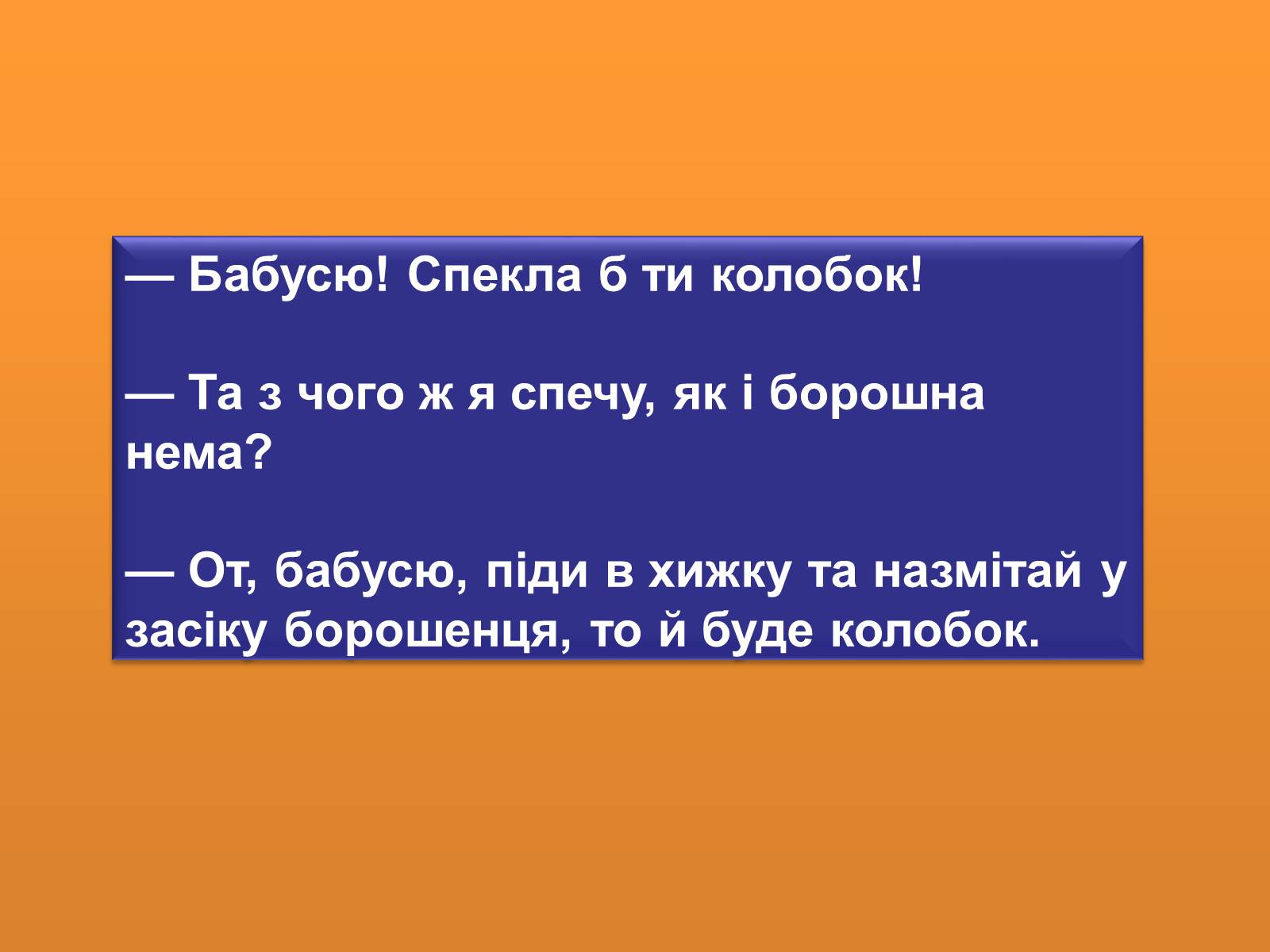 — Бабусю! Спекла б ти колобок!

— Та з чого ж я спечу, як і борошна нема?

— От, бабусю, піди в хижку та назмітай у засіку борошенця, то й буде колобок.